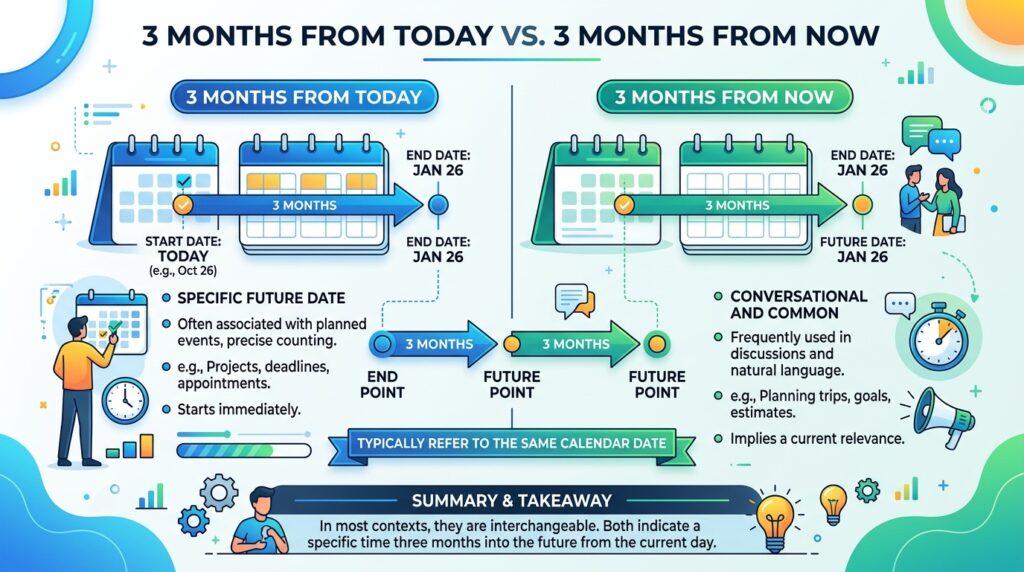 3 MONTHS FROM TODAY VS. 3 MONTHS FROM NOW

3 MONTHS FROM TODAY

3 MONTHS

END DATE: JAN 26

START DATE: TODAY (e.g., Oct 26)

END DATE: JAN 26

SPECIFIC FUTURE DATE

Often associated with planned events, precise counting.

e.g., Projects, deadlines, appointments.

Starts immediately.

3 MONTHS FROM NOW

3 MONTHS

END DATE: JAN 26

FUTURE DATE: JAN 26

CONVERSATIONAL AND COMMON

Frequently used in discussions and natural language.

e.g., Planning trips, goals, estimates.

Implies a current relevance.

3 MONTHS

3 MONTHS

END POINT

FUTURE POINT

FUTURE POINT

TYPICALLY REFER TO THE SAME CALENDAR DATE

SUMMARY & TAKEAWAY

In most contexts, they are interchangeable. Both indicate a specific time three months into the future from the current day.